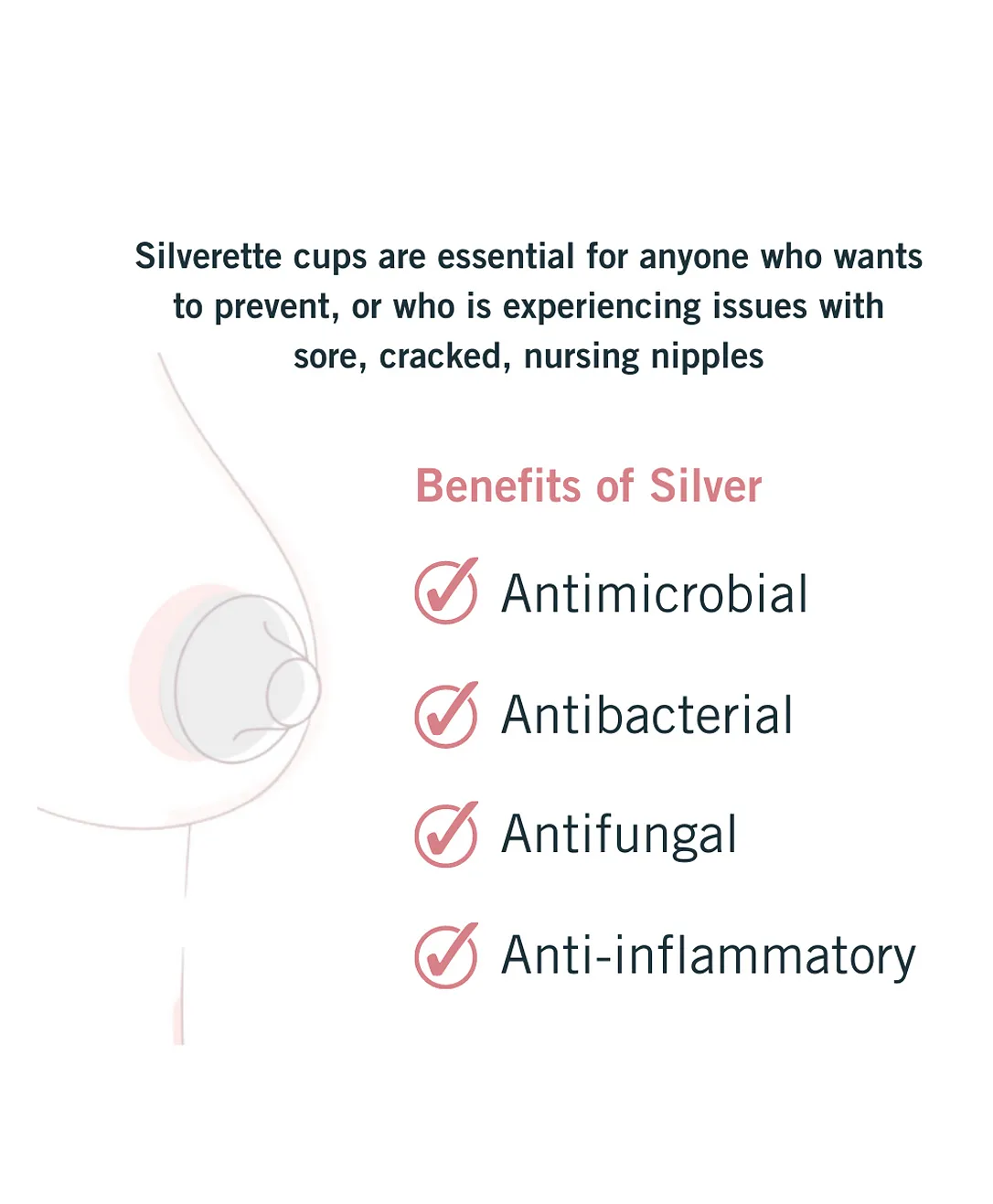 Silverette cups are essential for anyone who wants to prevent, or who is experiencing issues with sore, cracked, nursing nipples

Benefits of Silver

Antimicrobial

Antibacterial

Antifungal

Anti-inflammatory